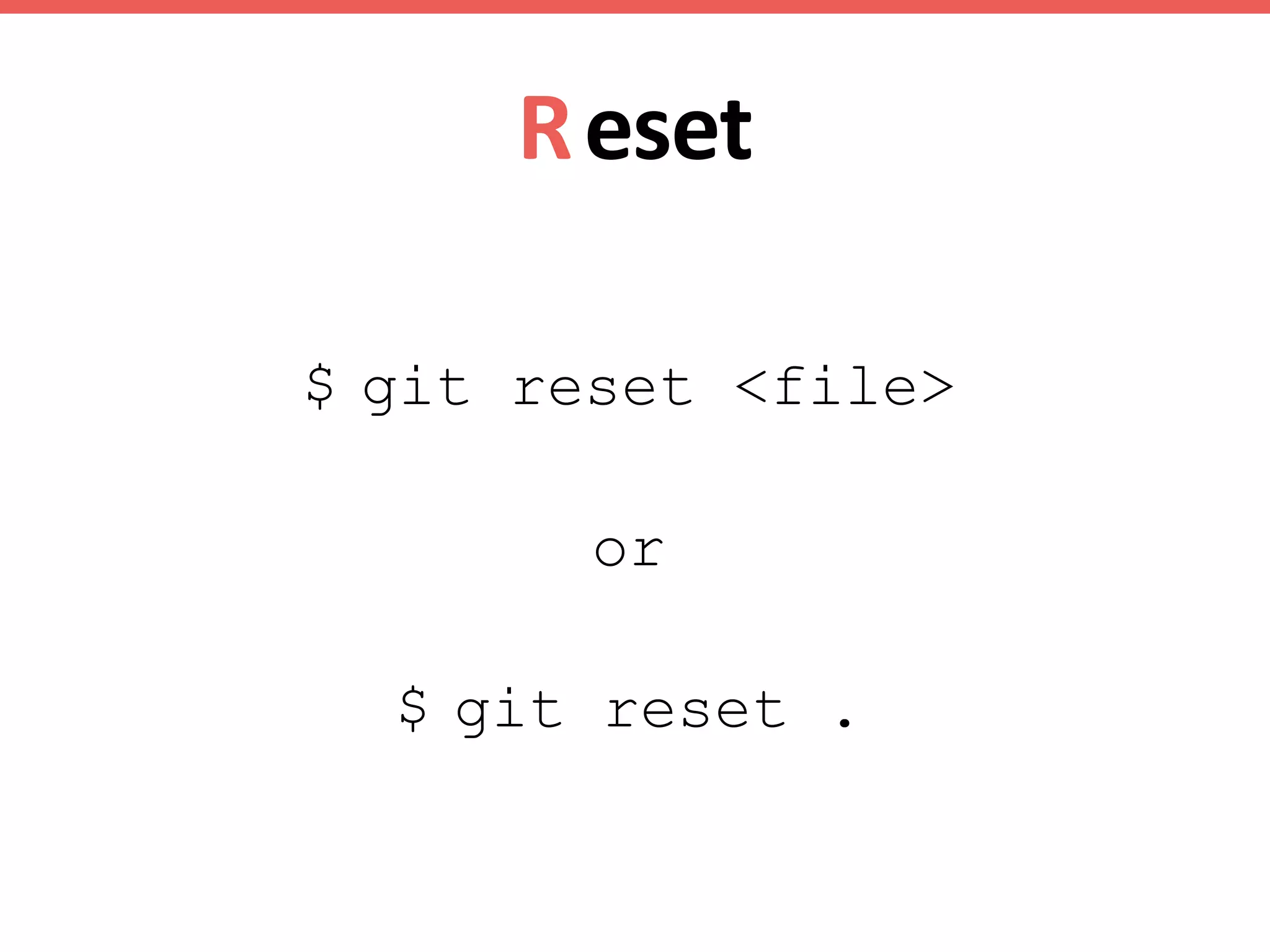 Reset

\$ git reset <file>

or

\$ git reset .